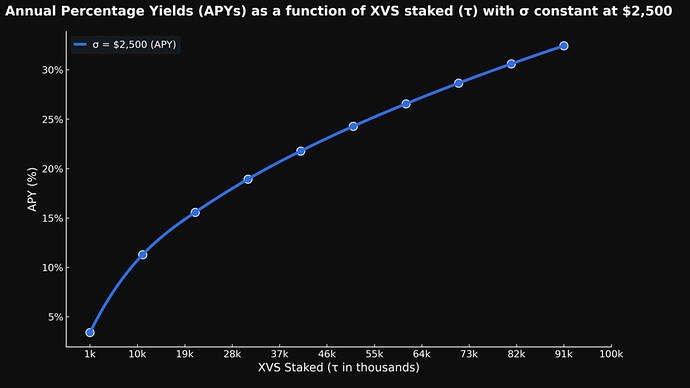 Annual Percentage Yields (APYs) as a function of XVS staked (τ) with σ constant at $2,500

σ = $2,500 (APY)

APY (%)

30%
25%
20%
15%
10%
5%

1k 10k 19k 28k 37k 46k 55k 64k 73k 82k 91k 100k

XVS Staked (τ in thousands)